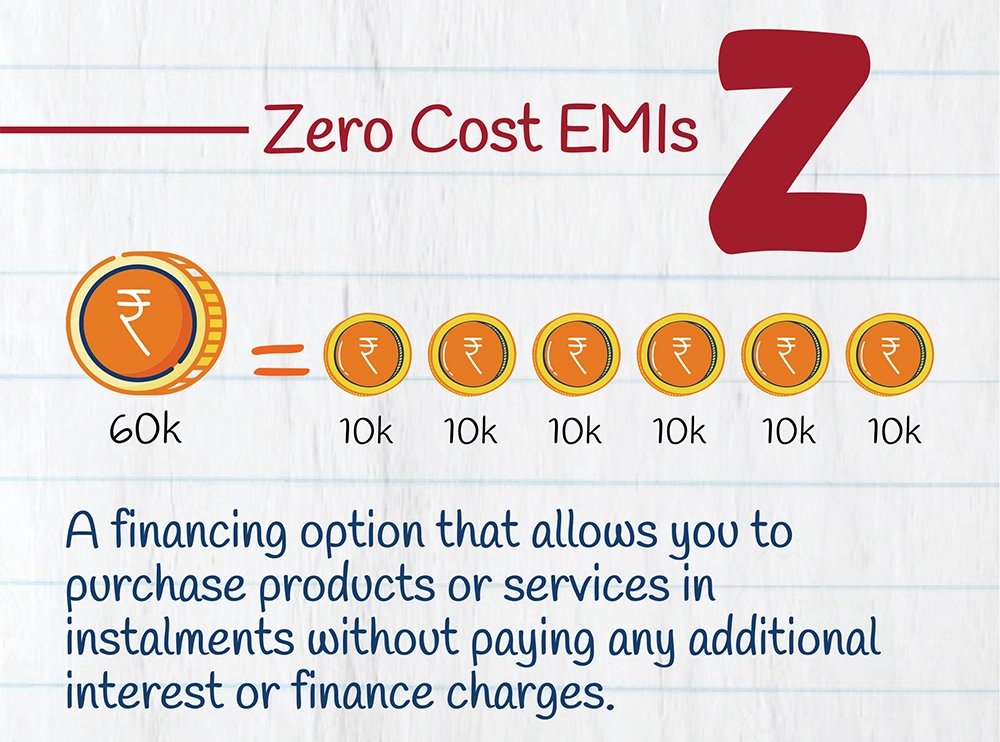 Zero Cost EMIs

Z

₹

60k

=

₹ ₹ ₹ ₹ ₹ ₹

10k 10k 10k 10k 10k 10k

A financing option that allows you to purchase products or services in instalments without paying any additional interest or finance charges.